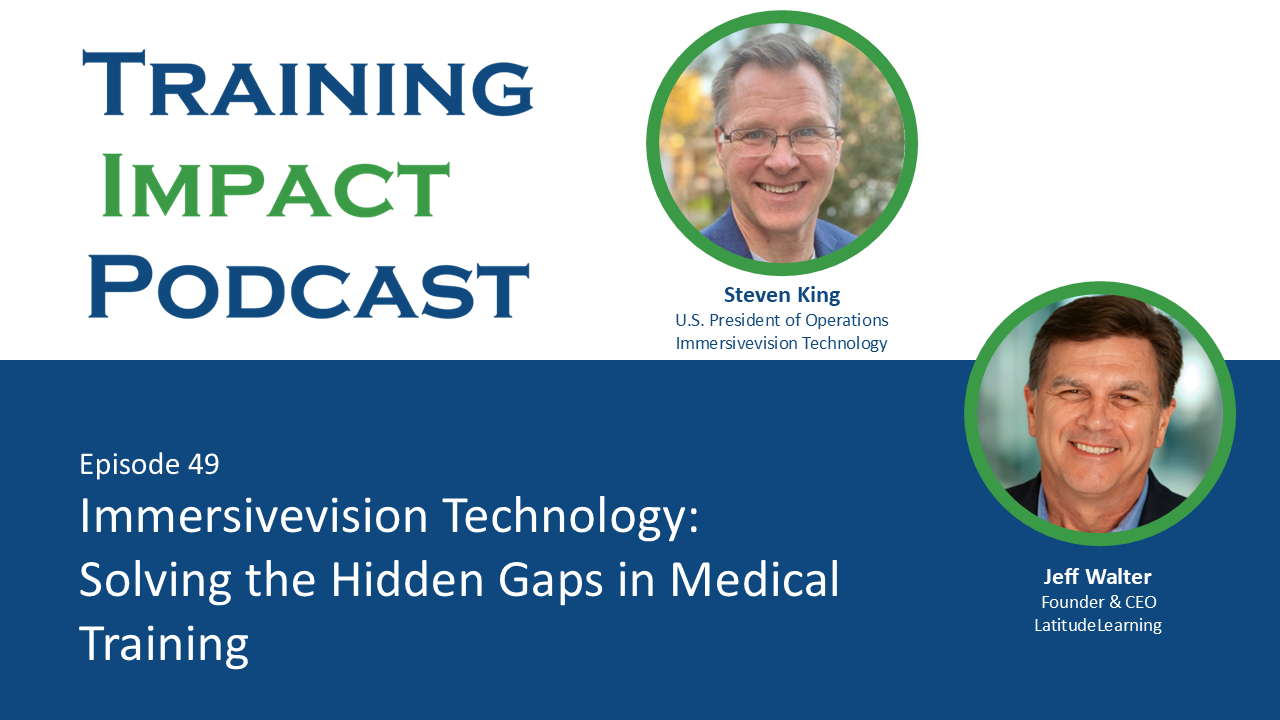 TRAINING
IMPACT
PODCAST

Steven King
U.S. President of Operations
Immersivevision Technology

Episode 49
Immersivevision Technology: Solving the Hidden Gaps in Medical Training

Jeff Walter
Founder & CEO
LatitudeLearning